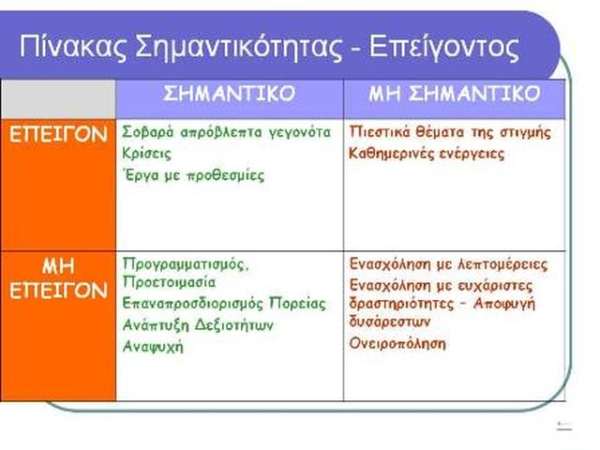 Πίνακας Σημαντικότητας - Επείγοντος

| | ΣΗΜΑΝΤΙΚΟ | ΜΗ ΣΗΜΑΝΤΙΚΟ |
|---|---|---|
| ΕΠΕΙΓΟΝ | Σοβαρά απρόβλεπτα γεγονότα<br>Κρίσεις<br>Έργα με προθεσμίες | Πιεστικά θέματα της στιγμής<br>Καθημερινές ενέργειες |
| ΜΗ ΕΠΕΙΓΟΝ | Προγραμματισμός, Προετοιμασία<br>Επαναπροσδιορισμός Πορείας<br>Ανάπτυξη Δεξιοτήτων<br>Αναψυχή | Ενασχόληση με λεπτομέρειες<br>Ενασχόληση με ευχάριστες δραστηριότητες – Αποφυγή δυσάρεστων<br>Ονειροπόληση |